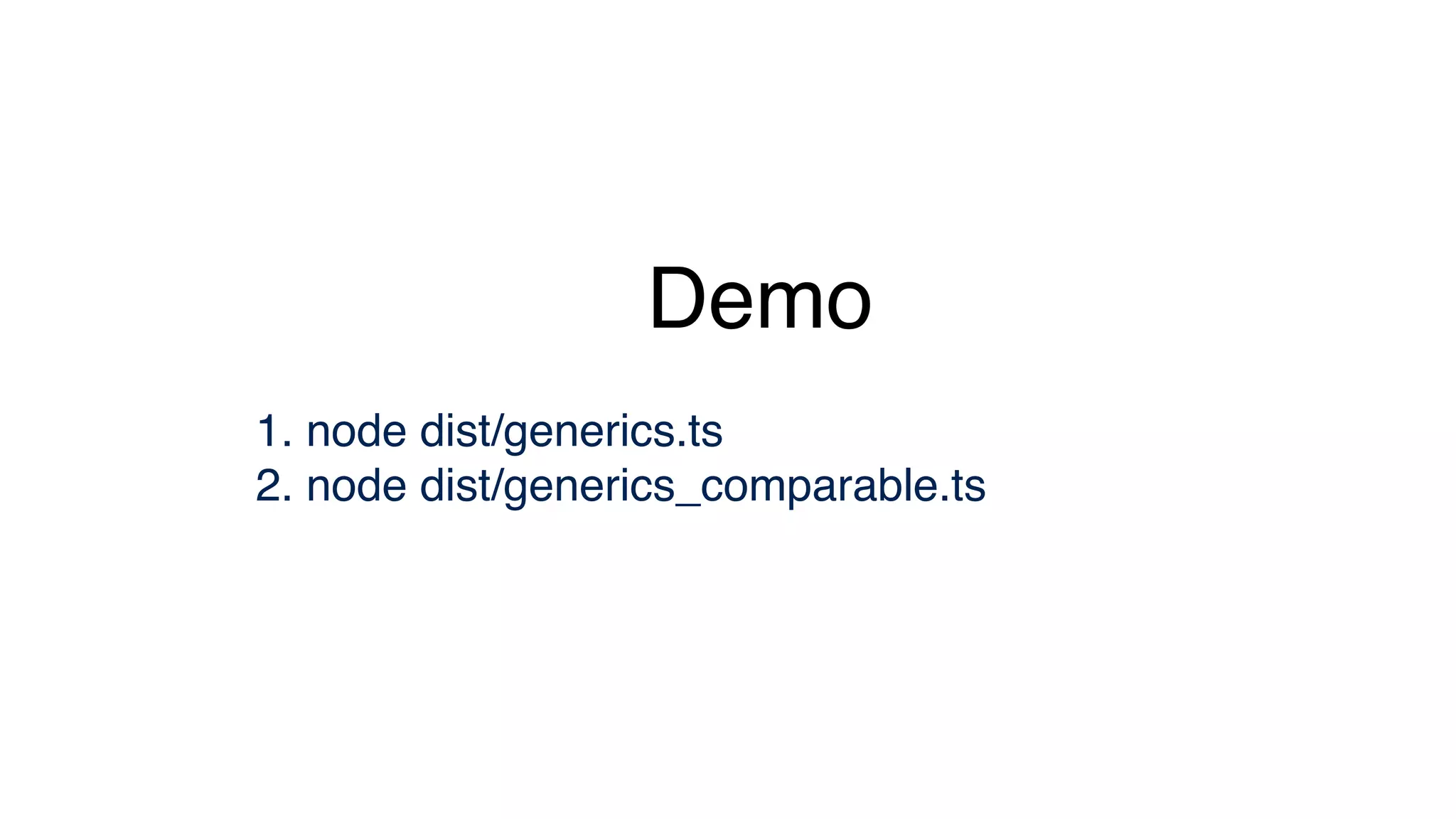 Demo

1. node dist/generics.ts
2. node dist/generics_comparable.ts